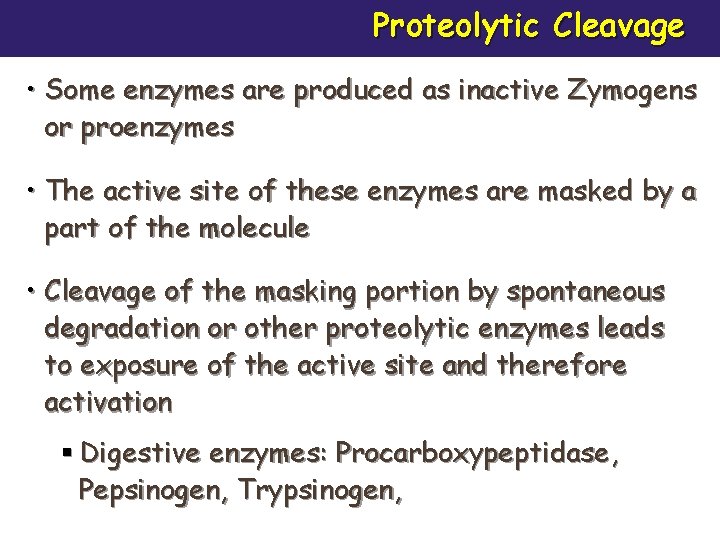 Proteolytic Cleavage

• Some enzymes are produced as inactive Zymogens or proenzymes

• The active site of these enzymes are masked by a part of the molecule

• Cleavage of the masking portion by spontaneous degradation or other proteolytic enzymes leads to exposure of the active site and therefore activation

▪ Digestive enzymes: Procarboxypeptidase, Pepsinogen, Trypsinogen,